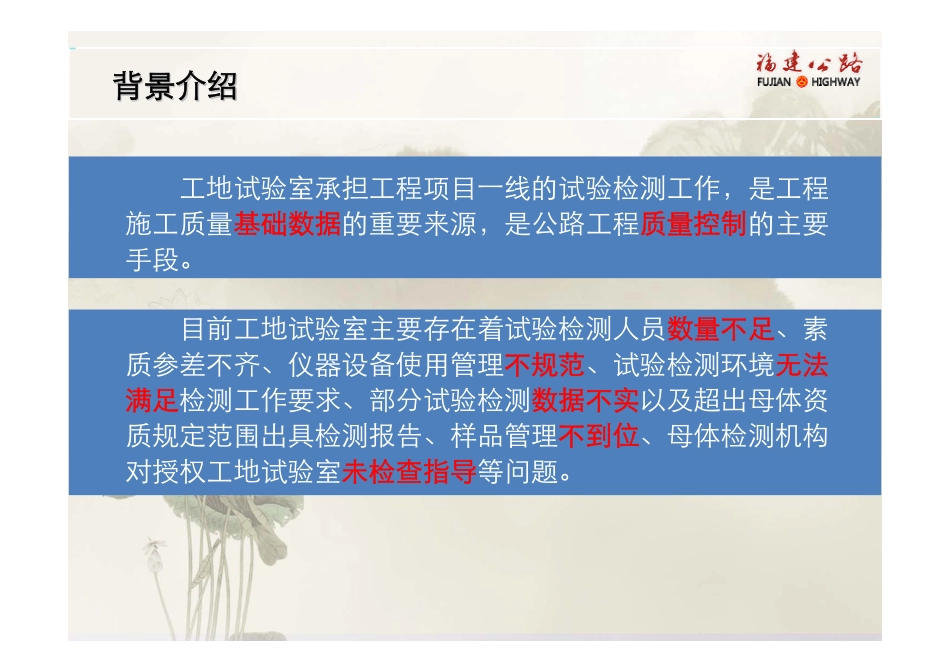 背景介绍

福建公路
FUJIAN HIGHWAY

工地试验室承担工程项目一线的试验检测工作，是工程施工质量基础数据的重要来源，是公路工程质量控制的主要手段。

目前工地试验室主要存在着试验检测人员数量不足、素质参差不齐、仪器设备使用管理不规范、试验检测环境无法满足检测工作要求、部分试验检测数据不实以及超出母体资质规定范围出具检测报告、样品管理不到位、母体检测机构对授权工地试验室未检查指导等问题。